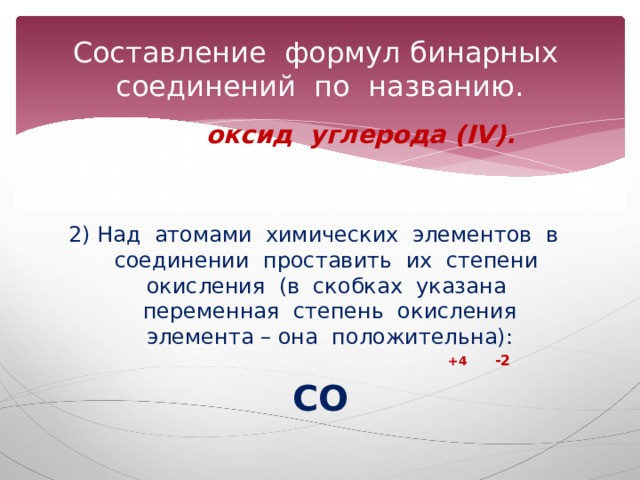 Составление формул бинарных соединений по названию.

оксид углерода (IV).

2) Над атомами химических элементов в соединении проставить их степени окисления (в скобках указана переменная степень окисления элемента – она положительна):

+4 -2

CO